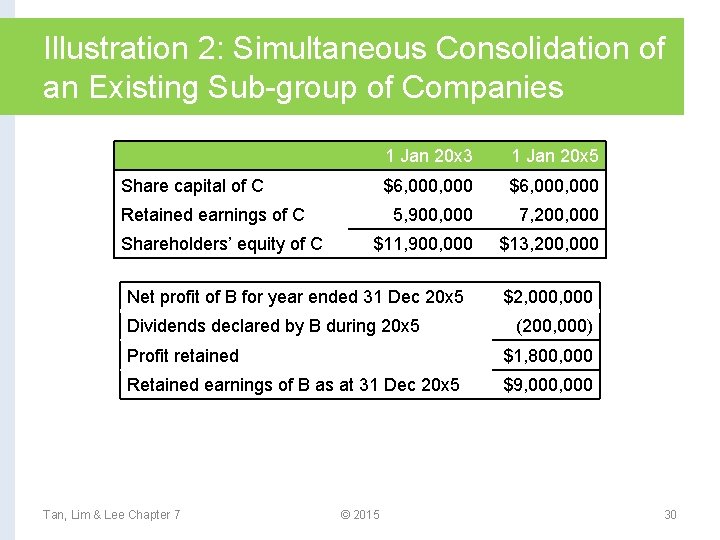 Illustration 2: Simultaneous Consolidation of an Existing Sub-group of Companies

| | 1 Jan 20x3 | 1 Jan 20x5 |
|---|---|---|
| Share capital of C | \$6,000,000 | \$6,000,000 |
| Retained earnings of C | 5,900,000 | 7,200,000 |
| Shareholders' equity of C | \$11,900,000 | \$13,200,000 |

| | |
|---|---|
| Net profit of B for year ended 31 Dec 20x5 | \$2,000,000 |
| Dividends declared by B during 20x5 | (200,000) |
| Profit retained | \$1,800,000 |
| Retained earnings of B as at 31 Dec 20x5 | \$9,000,000 |

Tan, Lim & Lee Chapter 7

© 2015

30